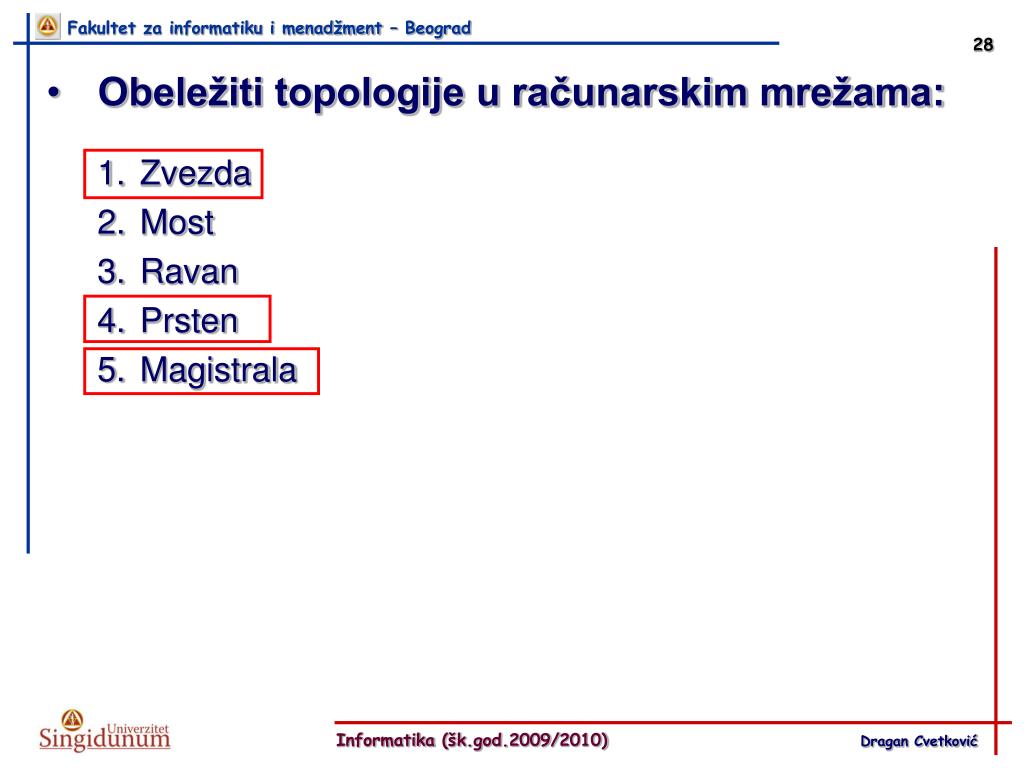 Fakultet za informatiku i menadžment – Beograd

28

• Obeležiti topologije u računarskim mrežama:

1. Zvezda
2. Most
3. Ravan
4. Prsten
5. Magistrala

Univerzitet Singidunum

Informatika (šk.god.2009/2010)

Dragan Cvetković